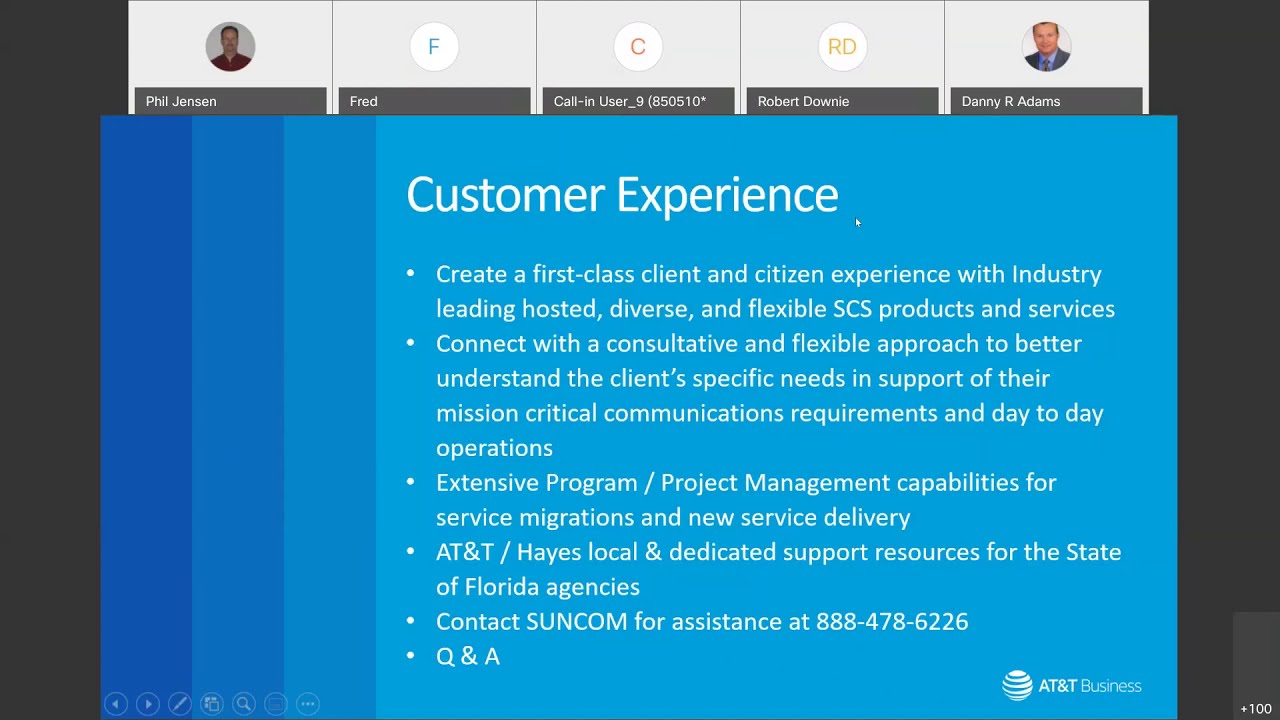 Phil Jensen

F
Fred

C
Call-in User_9 (850510*

RD
Robert Downie

Danny R Adams

Customer Experience

• Create a first-class client and citizen experience with Industry leading hosted, diverse, and flexible SCS products and services
• Connect with a consultative and flexible approach to better understand the client's specific needs in support of their mission critical communications requirements and day to day operations
• Extensive Program / Project Management capabilities for service migrations and new service delivery
• AT&T / Hayes local & dedicated support resources for the State of Florida agencies
• Contact SUNCOM for assistance at 888-478-6226
• Q & A

AT&T Business

+100